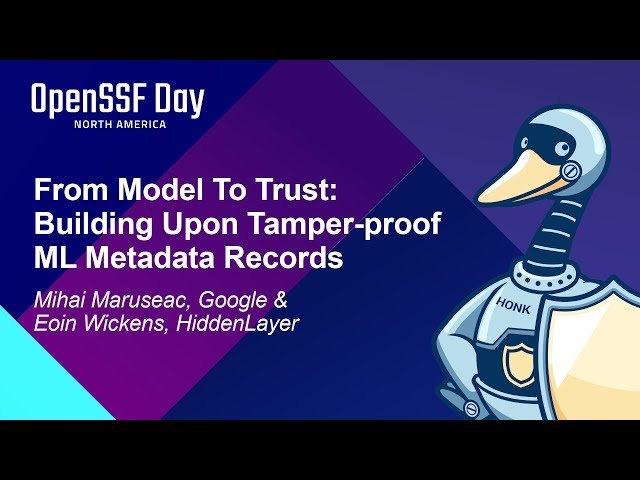 OpenSSF Day
NORTH AMERICA

From Model To Trust: Building Upon Tamper-proof ML Metadata Records

Mihai Maruseac, Google & Eoin Wickens, HiddenLayer

HONK